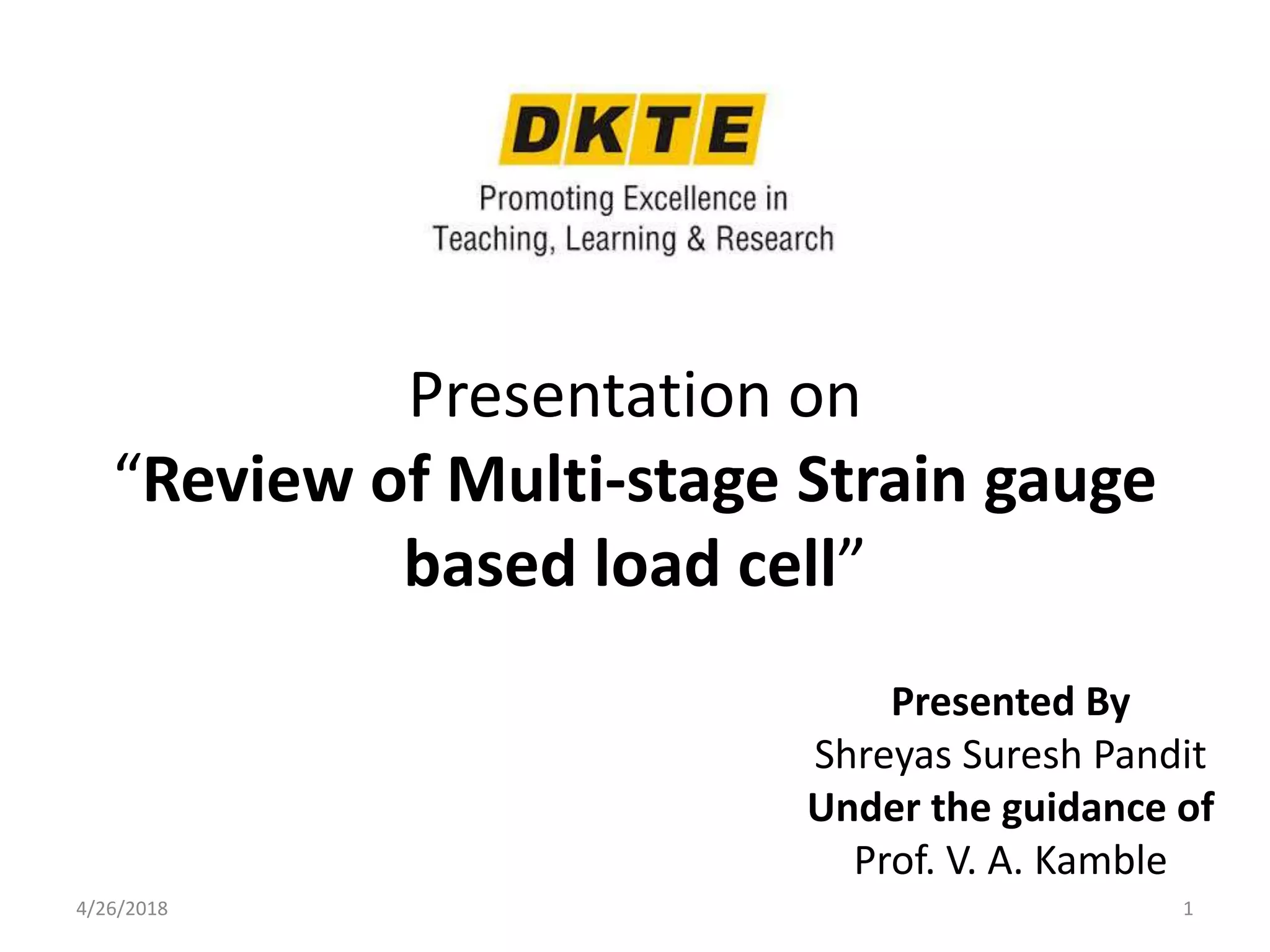 DKTE

Promoting Excellence in Teaching, Learning & Research

Presentation on

“Review of Multi-stage Strain gauge based load cell”

Presented By
Shreyas Suresh Pandit
Under the guidance of
Prof. V. A. Kamble

4/26/2018

1